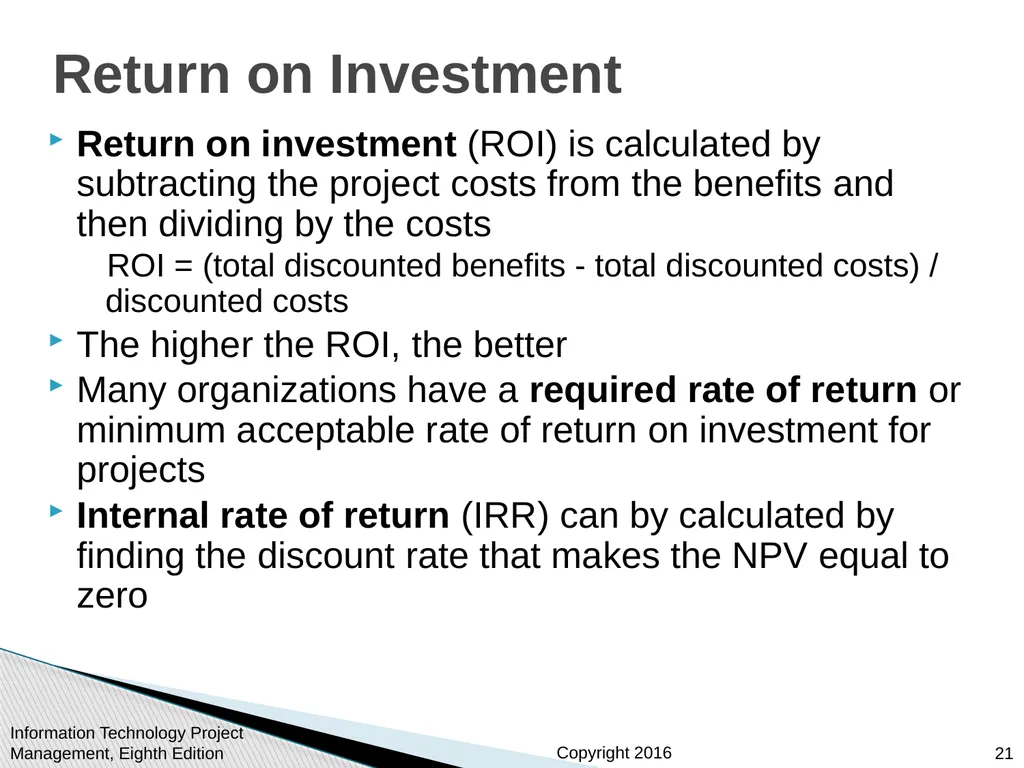 Return on Investment

Return on investment (ROI) is calculated by subtracting the project costs from the benefits and then dividing by the costs

ROI = (total discounted benefits - total discounted costs) / discounted costs

The higher the ROI, the better

Many organizations have a required rate of return or minimum acceptable rate of return on investment for projects

Internal rate of return (IRR) can by calculated by finding the discount rate that makes the NPV equal to zero

Information Technology Project Management, Eighth Edition

Copyright 2016

21